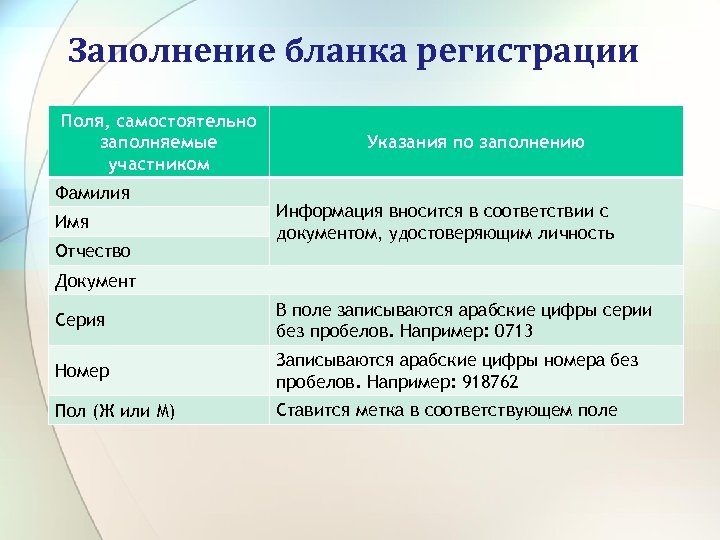 Заполнение бланка регистрации

| Поля, самостоятельно заполняемые участником | Указания по заполнению |
|---|---|
| Фамилия | Информация вносится в соответствии с документом, удостоверяющим личность |
| Имя | |
| Отчество | |
| Документ | |
| Серия | В поле записываются арабские цифры серии без пробелов. Например: 0713 |
| Номер | Записываются арабские цифры номера без пробелов. Например: 918762 |
| Пол (Ж или М) | Ставится метка в соответствующем поле |